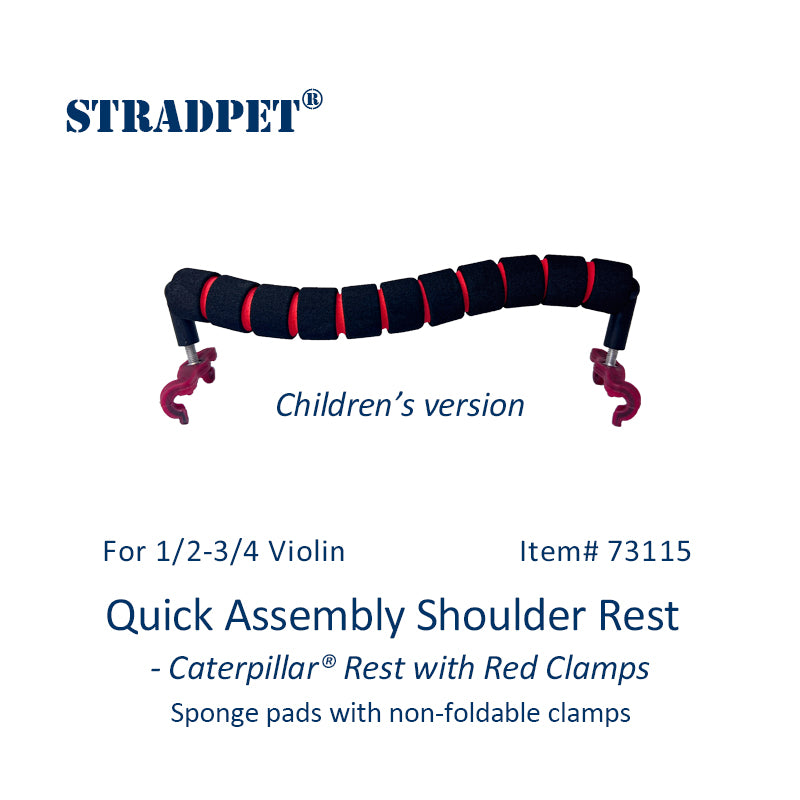 STRADPET®

Children's version

For 1/2-3/4 Violin

Item# 73115

Quick Assembly Shoulder Rest

- Caterpillar® Rest with Red Clamps

Sponge pads with non-foldable clamps